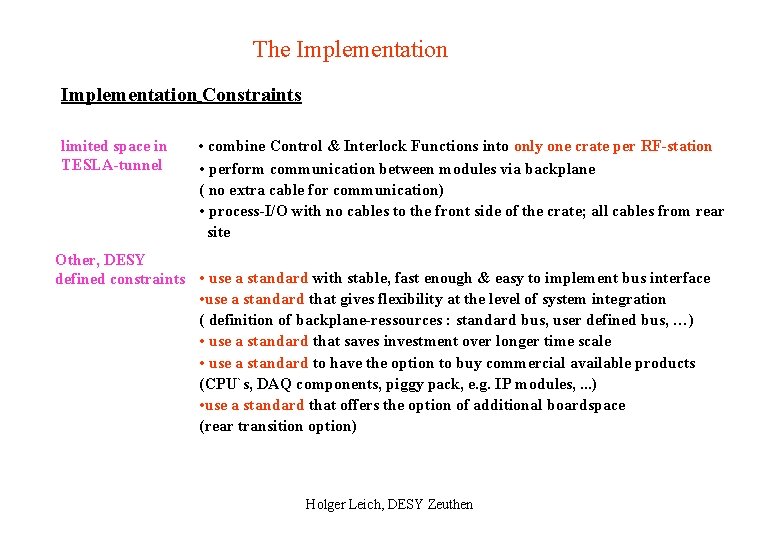 The Implementation

Implementation Constraints

limited space in TESLA-tunnel

• combine Control & Interlock Functions into only one crate per RF-station
• perform communication between modules via backplane
( no extra cable for communication)
• process-I/O with no cables to the front side of the crate; all cables from rear site

Other, DESY defined constraints

• use a standard with stable, fast enough & easy to implement bus interface
•use a standard that gives flexibility at the level of system integration
( definition of backplane-ressources : standard bus, user defined bus, …)
• use a standard that saves investment over longer time scale
• use a standard to have the option to buy commercial available products
(CPU`s, DAQ components, piggy pack, e.g. IP modules, ...)
•use a standard that offers the option of additional boardspace
(rear transition option)

Holger Leich, DESY Zeuthen